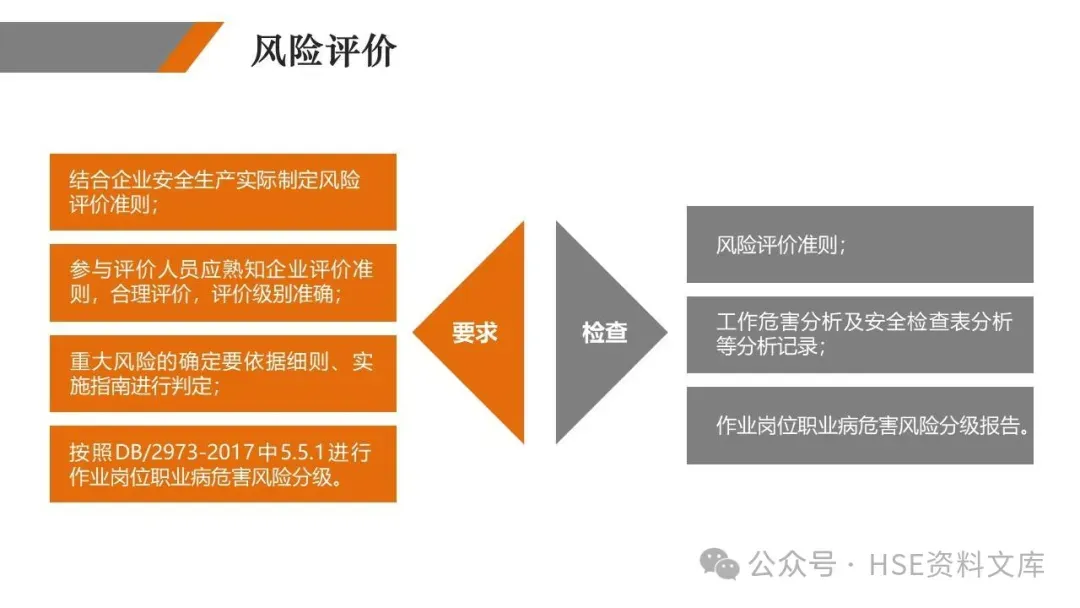 风险评价

结合企业安全生产实际制定风险评价准则；

参与评价人员应熟知企业评价准则，合理评价，评价级别准确；

重大风险的确定要依据细则、实施指南进行判定；

按照DB/2973-2017中5.5.1进行作业岗位职业病危害风险分级。

要求

检查

风险评价准则；

工作危害分析及安全检查表分析等分析记录；

作业岗位职业病危害风险分级报告。

公众号 · HSE资料文库